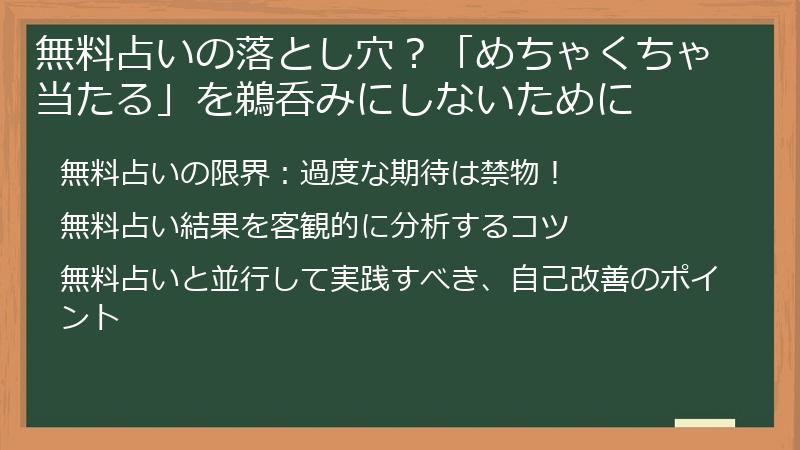 無料占いの落とし穴？「めちゃくちゃ当たる」を鵜呑みにしないために

無料占いの限界：過度な期待は禁物！

無料占い結果を客観的に分析するコツ

無料占いと並行して実践すべき、自己改善のポイント